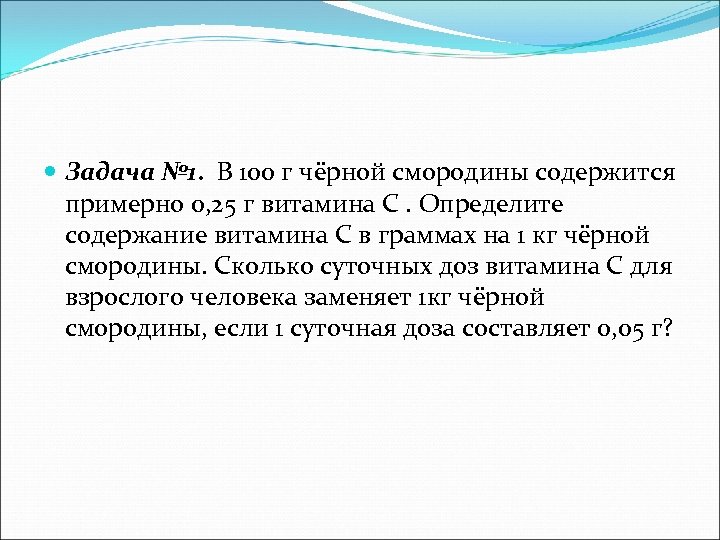 Задача №1. В 100 г чёрной смородины содержится примерно 0,25 г витамина С . Определите содержание витамина С в граммах на 1 кг чёрной смородины. Сколько суточных доз витамина С для взрослого человека заменяет 1кг чёрной смородины, если 1 суточная доза составляет 0,05 г?